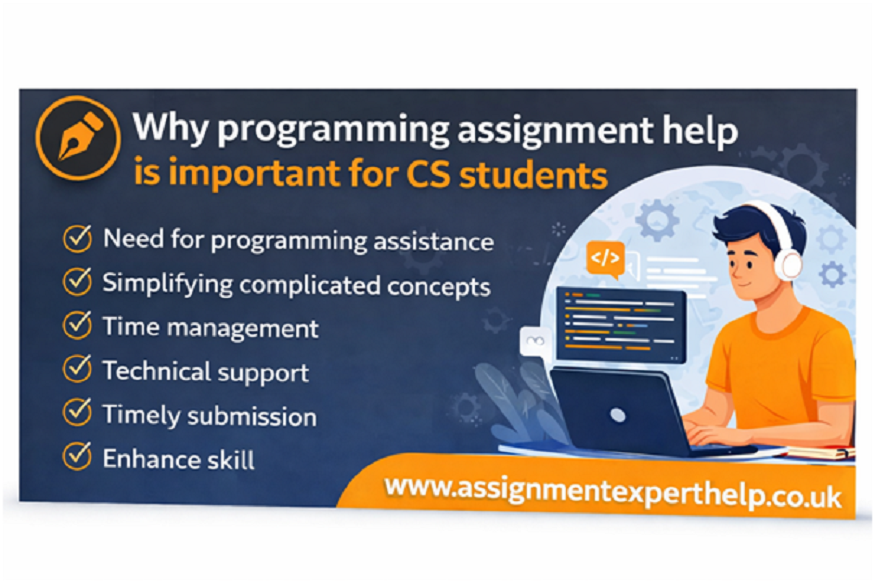 Why programming assignment help is important for CS students

Need for programming assistance
Simplifying complicated concepts
Time management
Technical support
Timely submission
Enhance skill

</>

www.assignmentexperthelp.co.uk